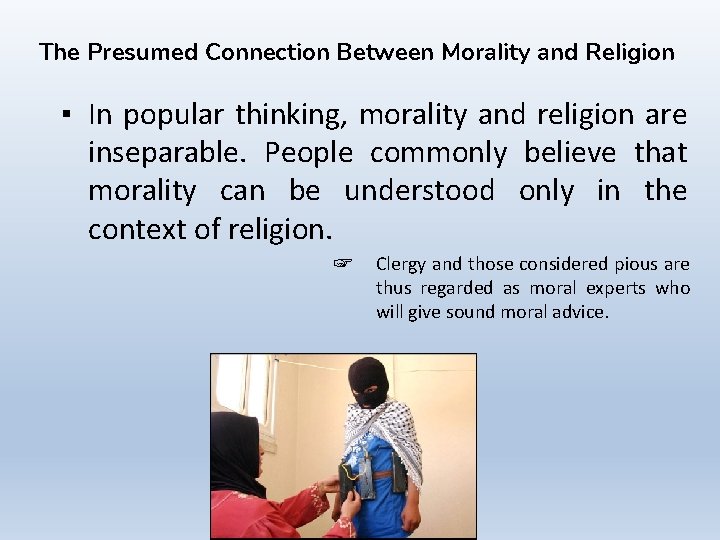 The Presumed Connection Between Morality and Religion

▪ In popular thinking, morality and religion are inseparable. People commonly believe that morality can be understood only in the context of religion.

☞ Clergy and those considered pious are thus regarded as moral experts who will give sound moral advice.